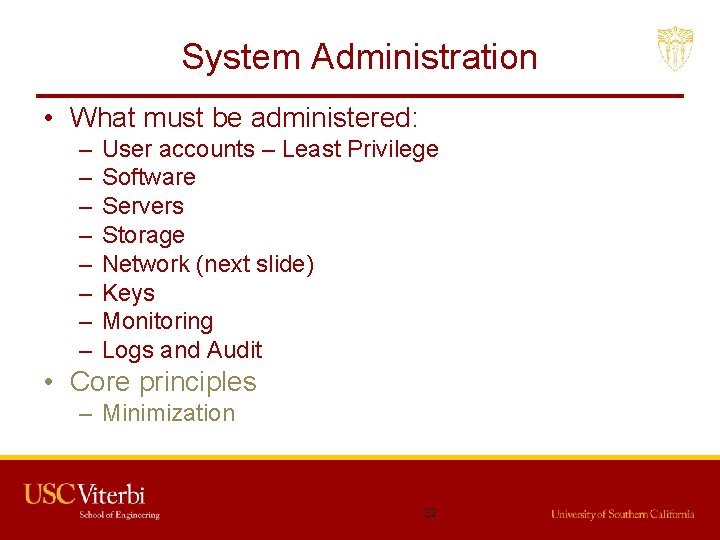 System Administration

• What must be administered:
  – User accounts – Least Privilege
  – Software
  – Servers
  – Storage
  – Network (next slide)
  – Keys
  – Monitoring
  – Logs and Audit
• Core principles
  – Minimization

USC Viterbi
School of Engineering

32

University of Southern California